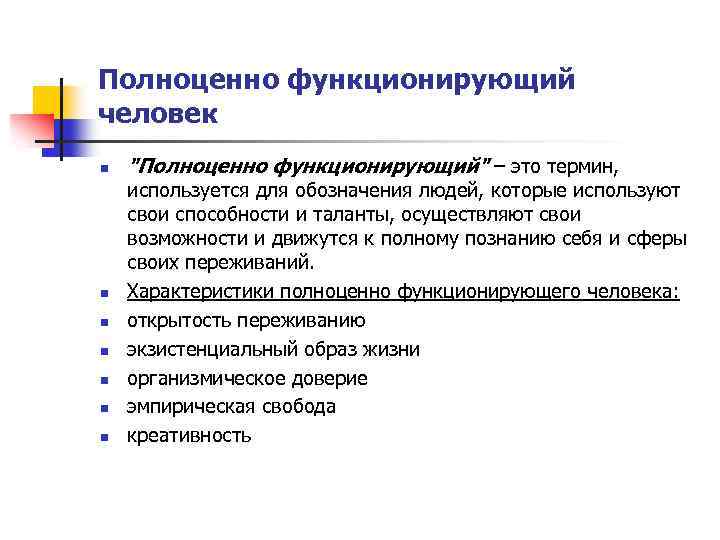 Полноценно функционирующий человек

"Полноценно функционирующий" – это термин, используется для обозначения людей, которые используют свои способности и таланты, осуществляют свои возможности и движутся к полному познанию себя и сферы своих переживаний.

Характеристики полноценно функционирующего человека:

открытость переживанию

экзистенциальный образ жизни

организмическое доверие

эмпирическая свобода

креативность